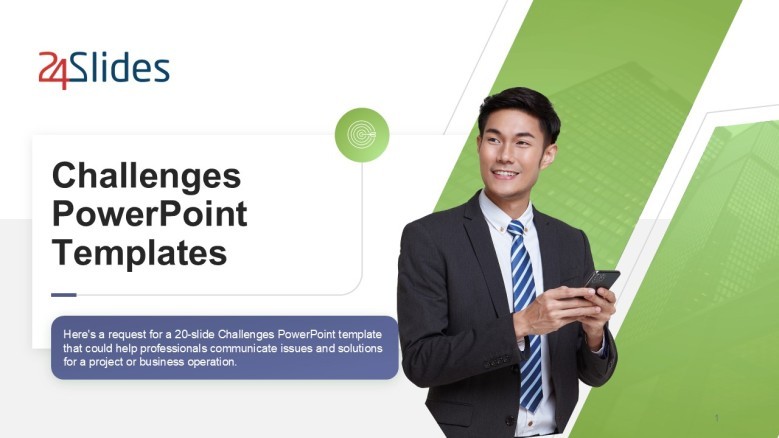 24Slides

Challenges PowerPoint Templates

Here's a request for a 20-slide Challenges PowerPoint template that could help professionals communicate issues and solutions for a project or business operation.

1